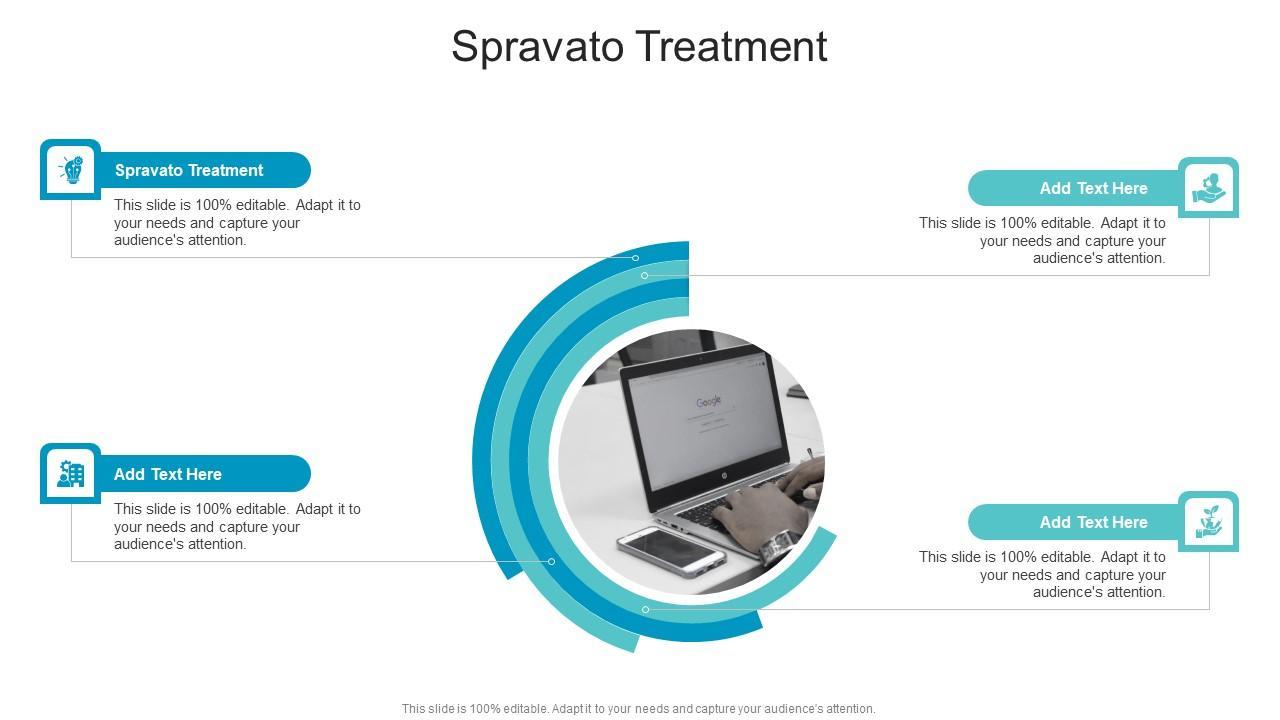 Spravato Treatment

Spravato Treatment

This slide is 100% editable. Adapt it to your needs and capture your audience's attention.

Add Text Here

This slide is 100% editable. Adapt it to your needs and capture your audience's attention.

Add Text Here

This slide is 100% editable. Adapt it to your needs and capture your audience's attention.

Add Text Here

This slide is 100% editable. Adapt it to your needs and capture your audience's attention.

Google

This slide is 100% editable. Adapt it to your needs and capture your audience's attention.